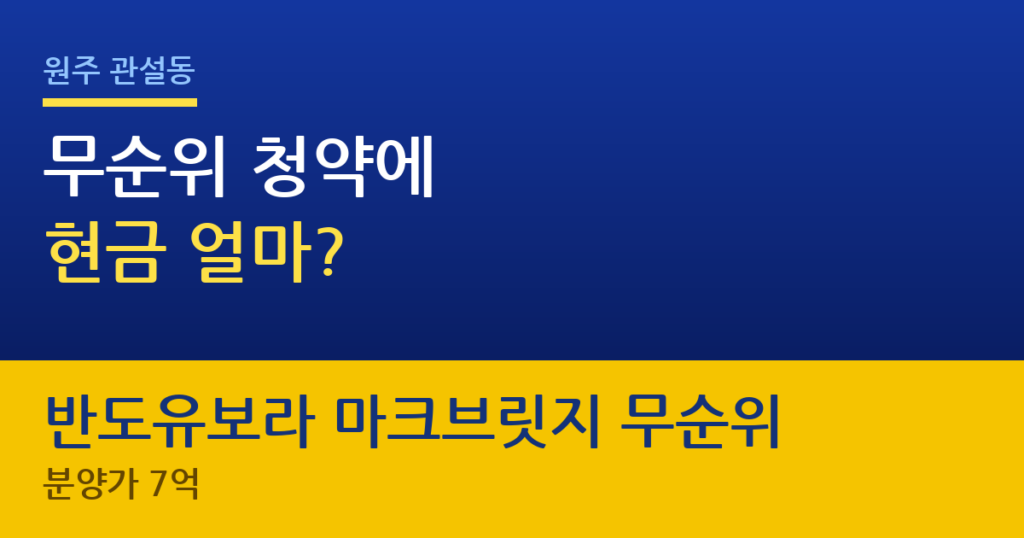 원주 관설동

무순위 청약에
현금 얼마?

반도유보라 마크브릿지 무순위

분양가 7억